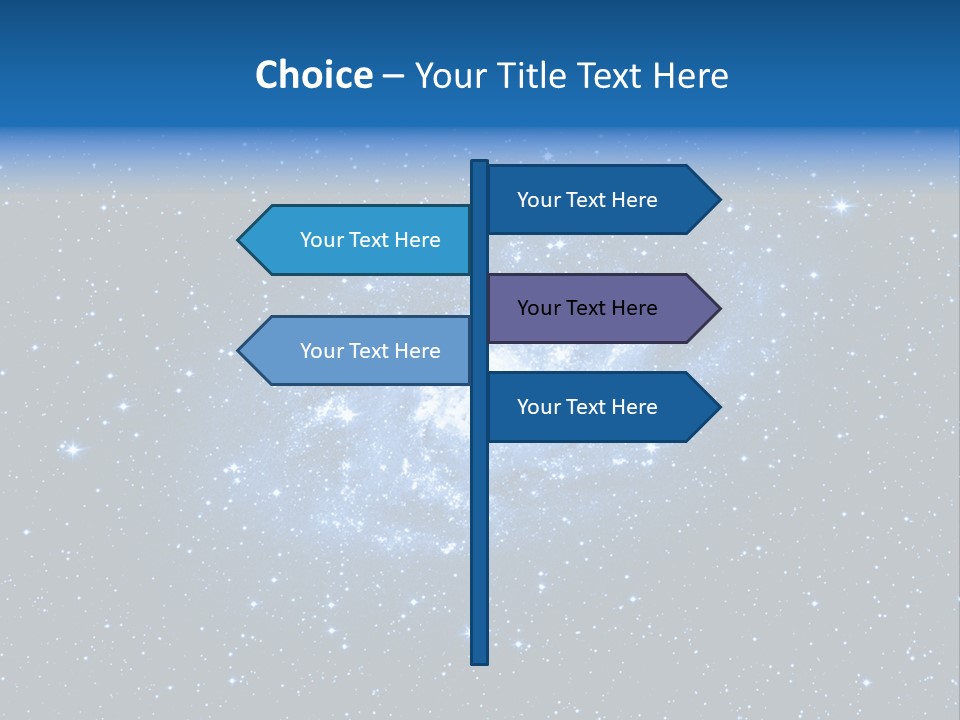 Choice – Your Title Text Here

Your Text Here

Your Text Here

Your Text Here

Your Text Here

Your Text Here